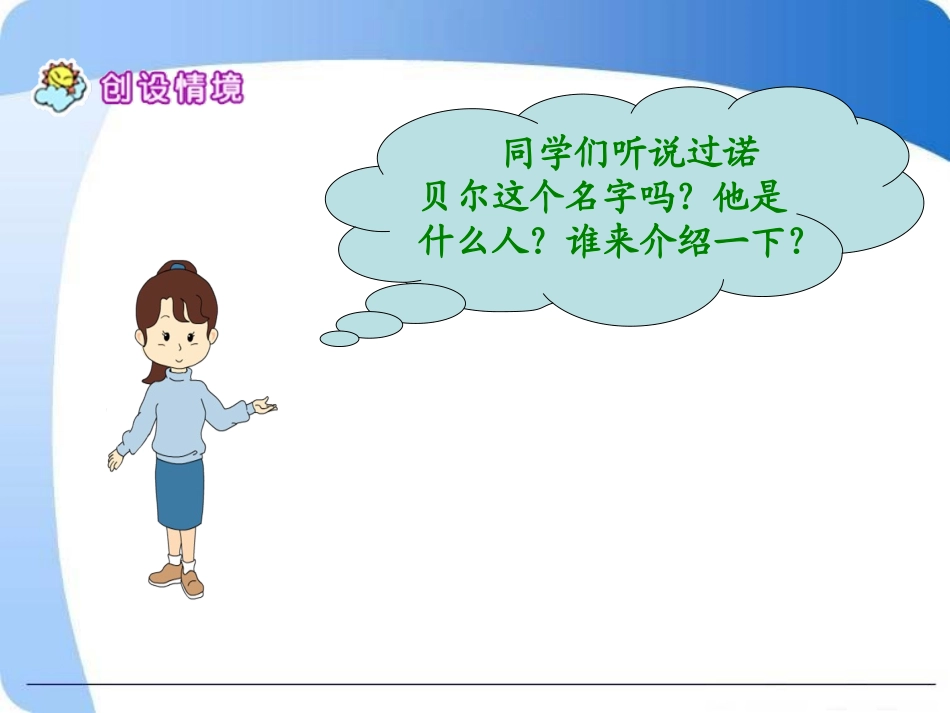 创设情境

同学们听说过诺贝尔这个名字吗？他是什么人？谁来介绍一下？